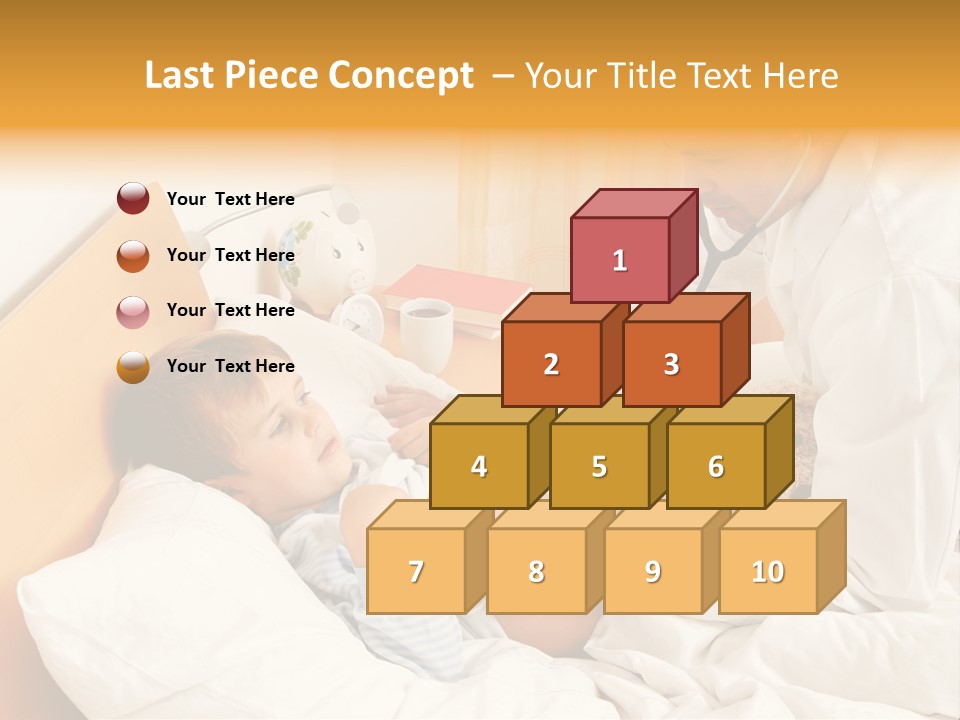 Last Piece Concept – Your Title Text Here

Your Text Here

Your Text Here

Your Text Here

Your Text Here

1

2 3

4 5 6

7 8 9 10